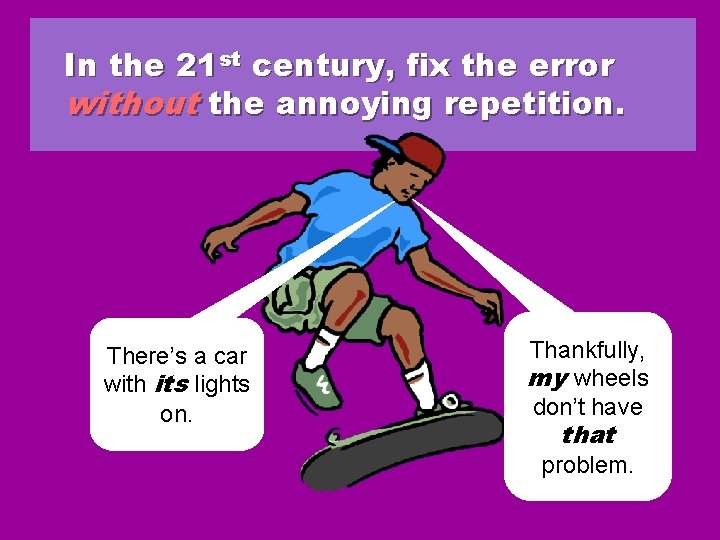 In the 21st century, fix the error without the annoying repetition.

There's a car with its lights on.

Thankfully, my wheels don't have that problem.